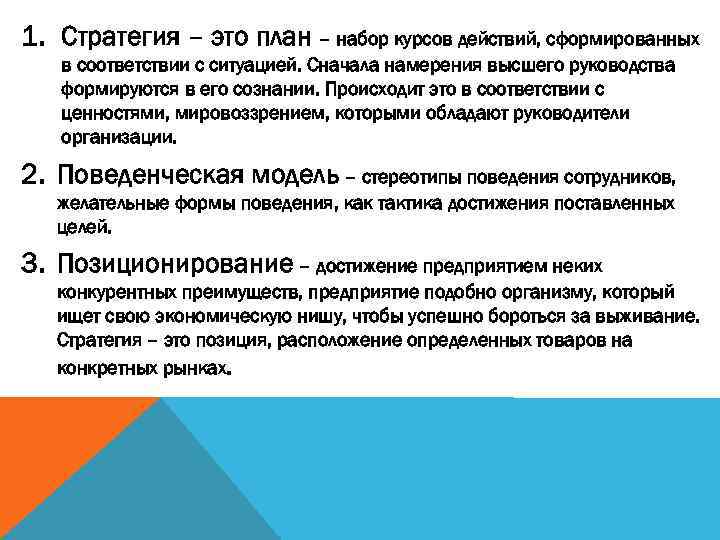 1. Стратегия – это план – набор курсов действий, сформированных в соответствии с ситуацией. Сначала намерения высшего руководства формируются в его сознании. Происходит это в соответствии с ценностями, мировоззрением, которыми обладают руководители организации.

2. Поведенческая модель – стереотипы поведения сотрудников, желательные формы поведения, как тактика достижения поставленных целей.

3. Позиционирование – достижение предприятием неких конкурентных преимуществ, предприятие подобно организму, который ищет свою экономическую нишу, чтобы успешно бороться за выживание. Стратегия – это позиция, расположение определенных товаров на конкретных рынках.